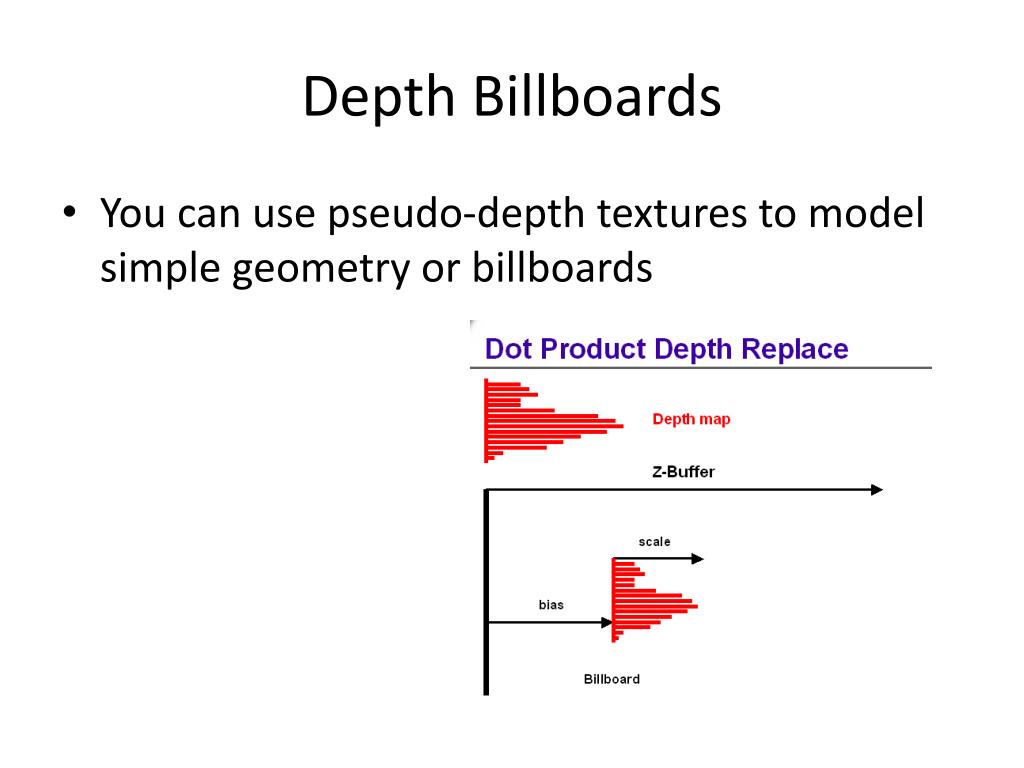 Depth Billboards

• You can use pseudo-depth textures to model simple geometry or billboards

Dot Product Depth Replace

Depth map

Z-Buffer

scale

bias

Billboard